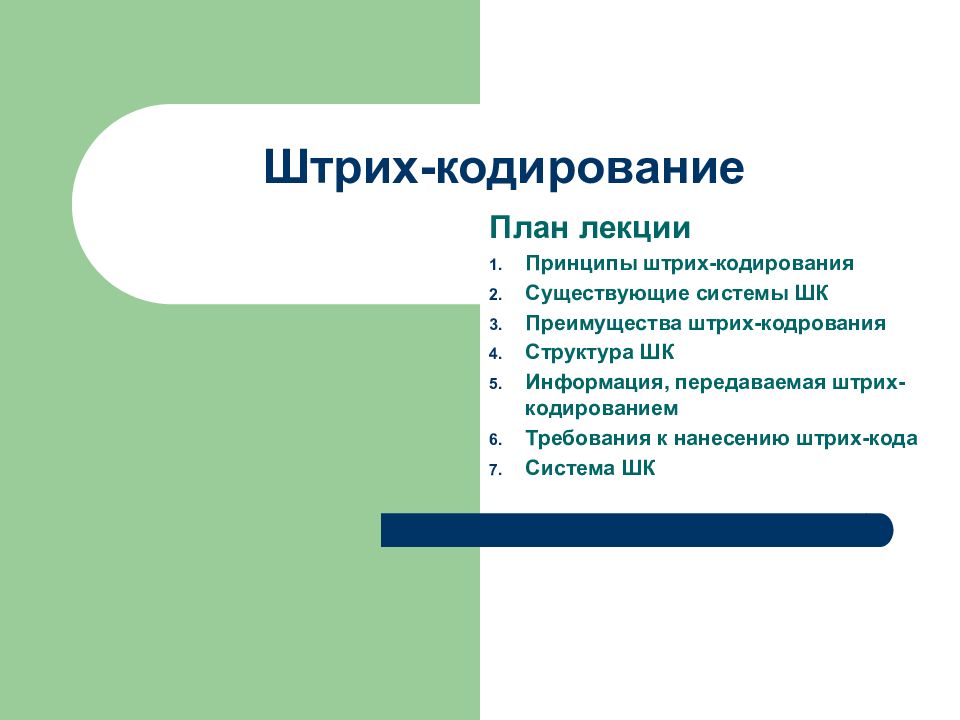 Штрих-кодирование

План лекции

1. Принципы штрих-кодирования
2. Существующие системы ШК
3. Преимущества штрих-кодрования
4. Структура ШК
5. Информация, передаваемая штрих-кодированием
6. Требования к нанесению штрих-кода
7. Система ШК